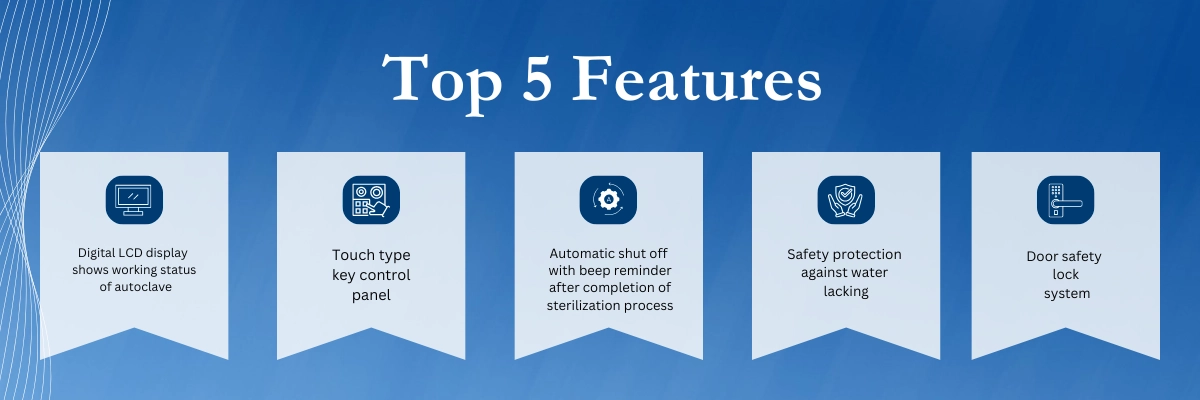 Top 5 Features

Digital LCD display shows working status of autoclave

Touch type key control panel

Automatic shut off with beep reminder after completion of sterilization process

Safety protection against water lacking

Door safety lock system